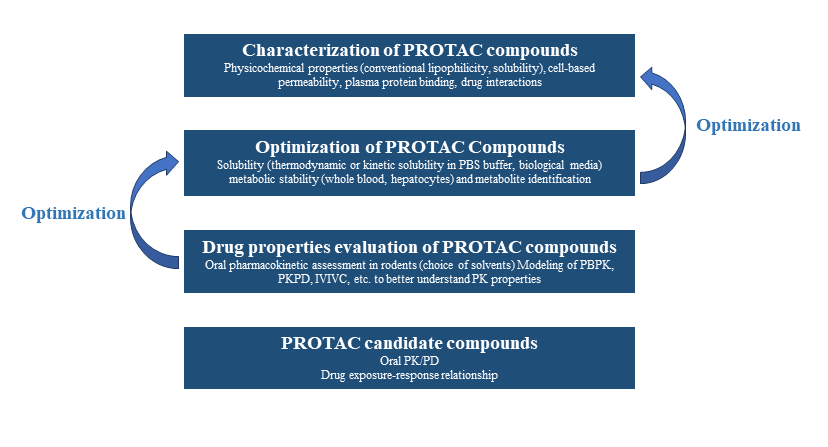 Characterization of PROTAC compounds
Physicochemical properties (conventional lipophilicity, solubility), cell-based permeability, plasma protein binding, drug interactions

Optimization

Optimization of PROTAC Compounds
Solubility (thermodynamic or kinetic solubility in PBS buffer, biological media) metabolic stability (whole blood, hepatocytes) and metabolite identification

Optimization

Drug properties evaluation of PROTAC compounds
Oral pharmacokinetic assessment in rodents (choice of solvents) Modeling of PBPK, PKPD, IVIVC, etc. to better understand PK properties

PROTAC candidate compounds
Oral PK/PD
Drug exposure-response relationship